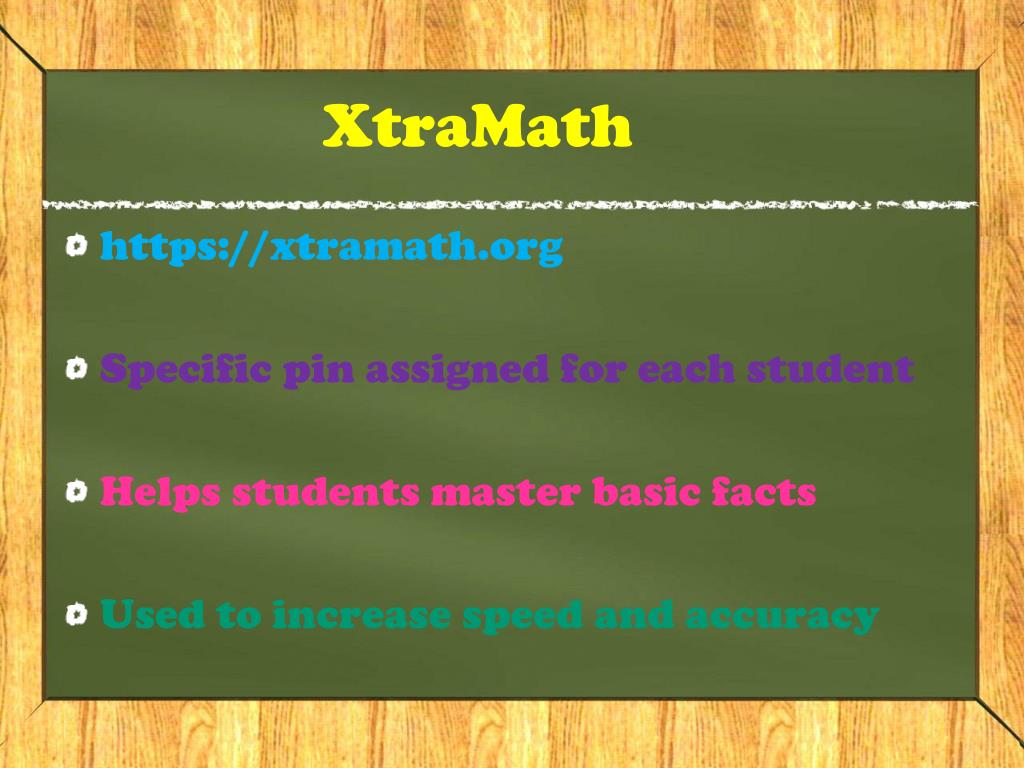 XtraMath

https://xtramath.org

Specific pin assigned for each student

Helps students master basic facts

Used to increase speed and accuracy